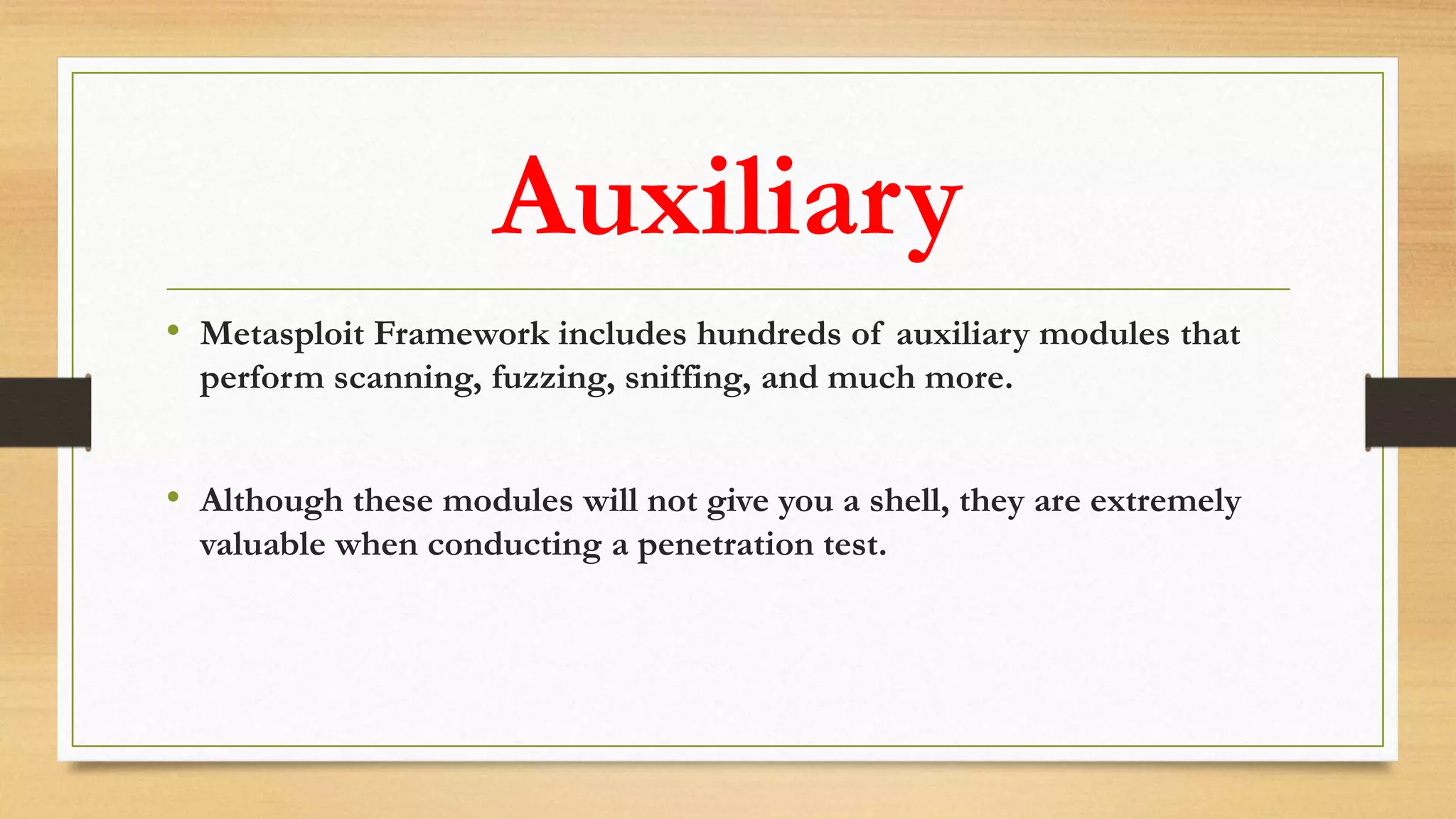 Auxiliary

• Metasploit Framework includes hundreds of auxiliary modules that perform scanning, fuzzing, sniffing, and much more.

• Although these modules will not give you a shell, they are extremely valuable when conducting a penetration test.